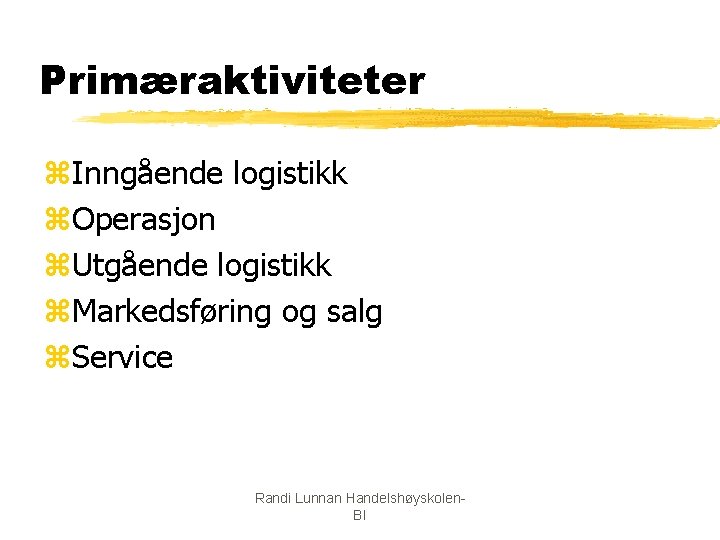 Primæraktiviteter

⌘Inngående logistikk
⌘Operasjon
⌘Utgående logistikk
⌘Markedsføring og salg
⌘Service

Randi Lunnan Handelshøyskolen-BI